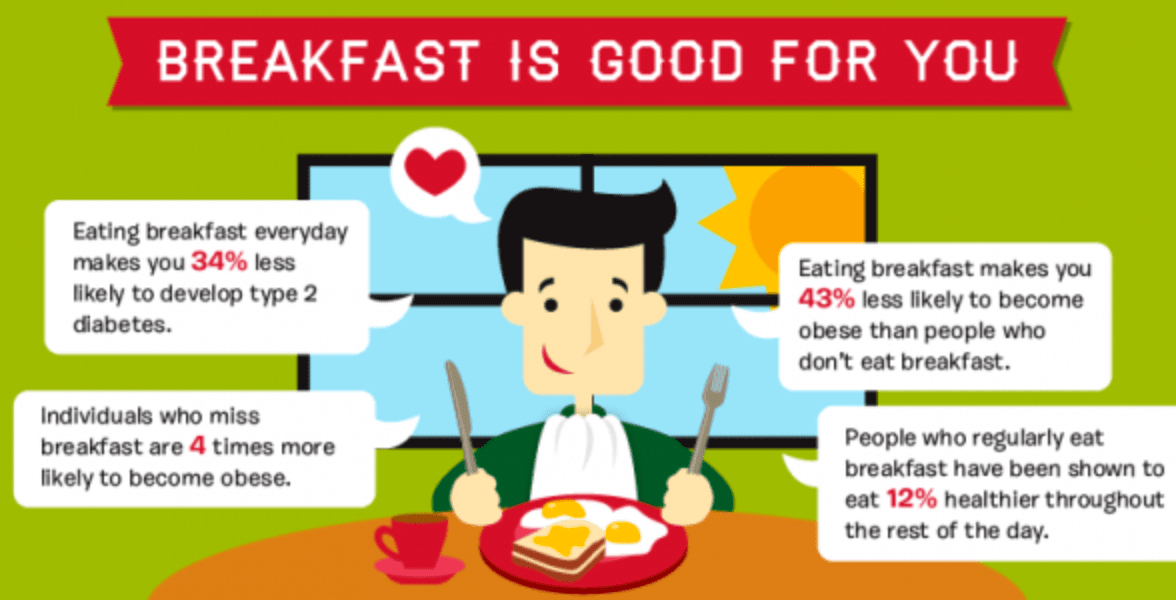 BREAKFAST IS GOOD FOR YOU

Eating breakfast everyday makes you 34% less likely to develop type 2 diabetes.

Individuals who miss breakfast are 4 times more likely to become obese.

Eating breakfast makes you 43% less likely to become obese than people who don't eat breakfast.

People who regularly eat breakfast have been shown to eat 12% healthier throughout the rest of the day.